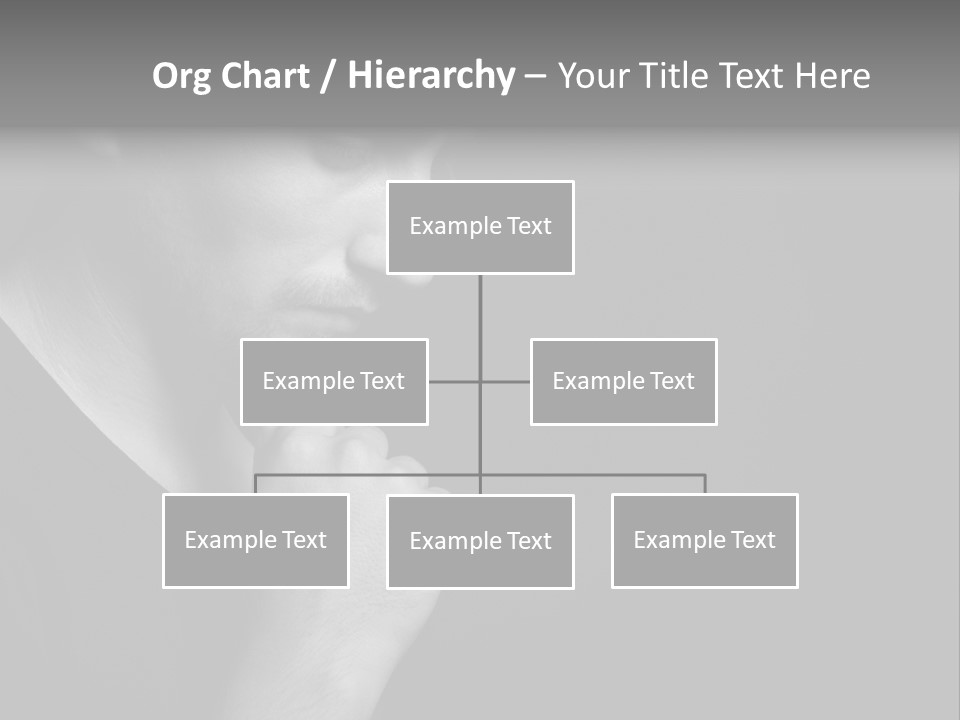 Org Chart / Hierarchy – Your Title Text Here

Example Text

Example Text

Example Text

Example Text

Example Text

Example Text